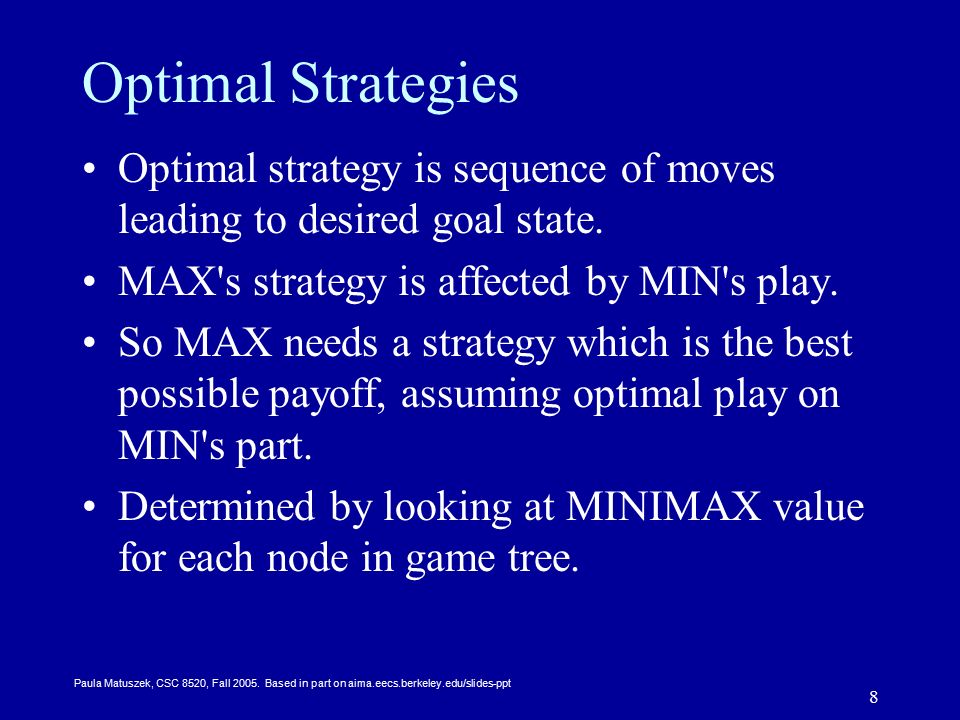 Optimal Strategies

• Optimal strategy is sequence of moves leading to desired goal state.

• MAX's strategy is affected by MIN's play.

• So MAX needs a strategy which is the best possible payoff, assuming optimal play on MIN's part.

• Determined by looking at MINIMAX value for each node in game tree.

Paula Matuszek, CSC 8520, Fall 2005. Based in part on aima.eecs.berkeley.edu/slides-ppt

8